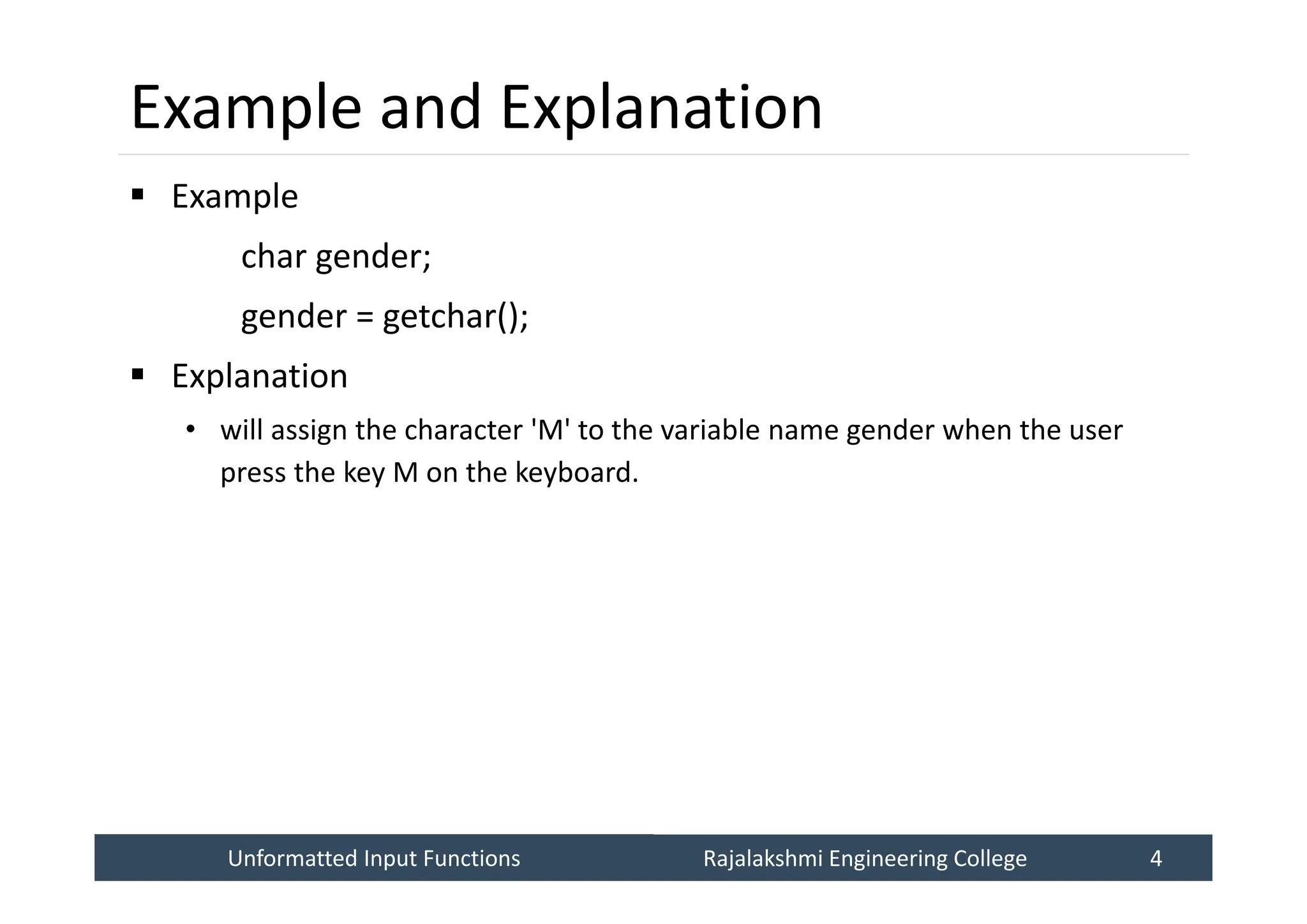 Example and Explanation

▪ Example

char gender;

gender = getchar();

▪ Explanation

• will assign the character 'M' to the variable name gender when the user press the key M on the keyboard.

Unformatted Input Functions Rajalakshmi Engineering College 4